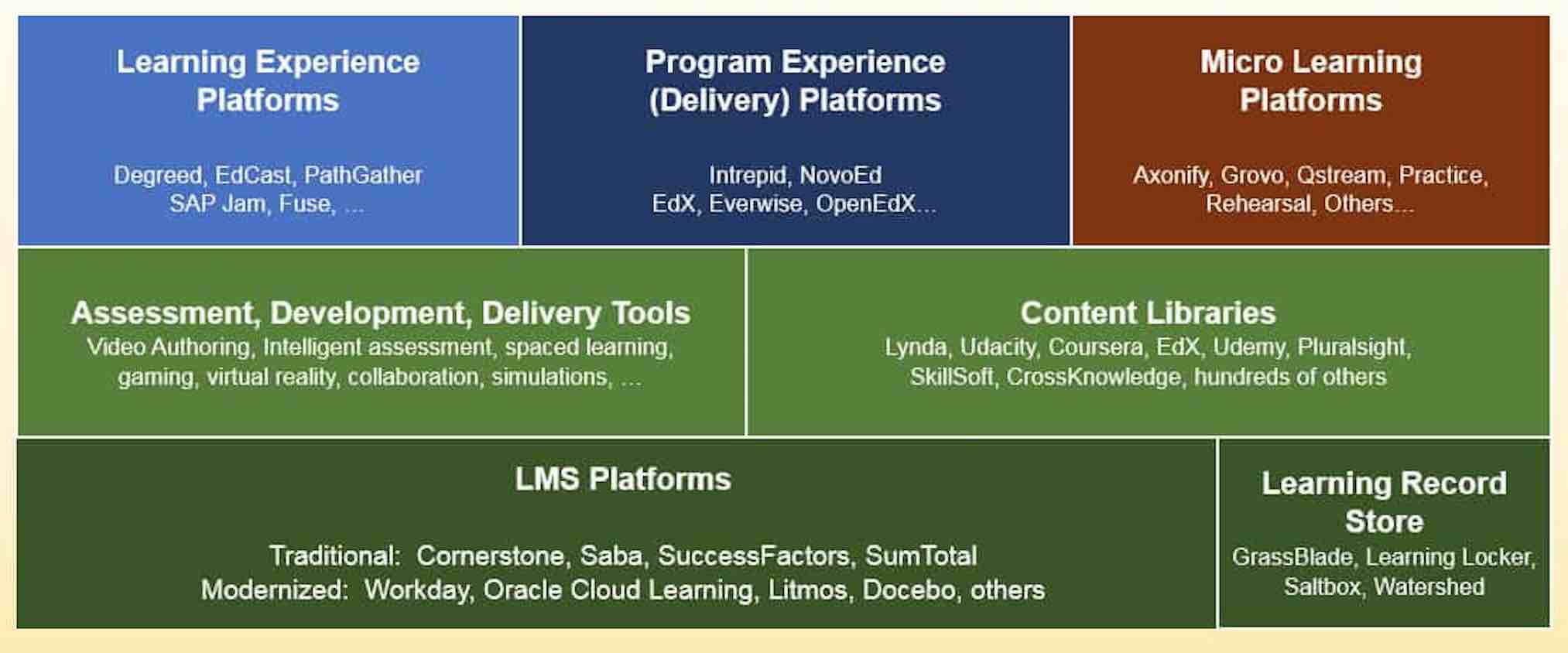 Learning Experience Platforms

Degreed, EdCast, PathGather SAP Jam, Fuse, ...

Program Experience (Delivery) Platforms

Intrepid, NovoEd EdX, Everwise, OpenEdX...

Micro Learning Platforms

Axonify, Grovo, Qstream, Practice, Rehearsal, Others...

Assessment, Development, Delivery Tools

Video Authoring, Intelligent assessment, spaced learning, gaming, virtual reality, collaboration, simulations, ...

Content Libraries

Lynda, Udacity, Coursera, EdX, Udemy, Pluralsight, SkillSoft, CrossKnowledge, hundreds of others

LMS Platforms

Traditional: Cornerstone, Saba, SuccessFactors, SumTotal
Modernized: Workday, Oracle Cloud Learning, Litmos, Docebo, others

Learning Record Store

GrassBlade, Learning Locker, Saltbox, Watershed